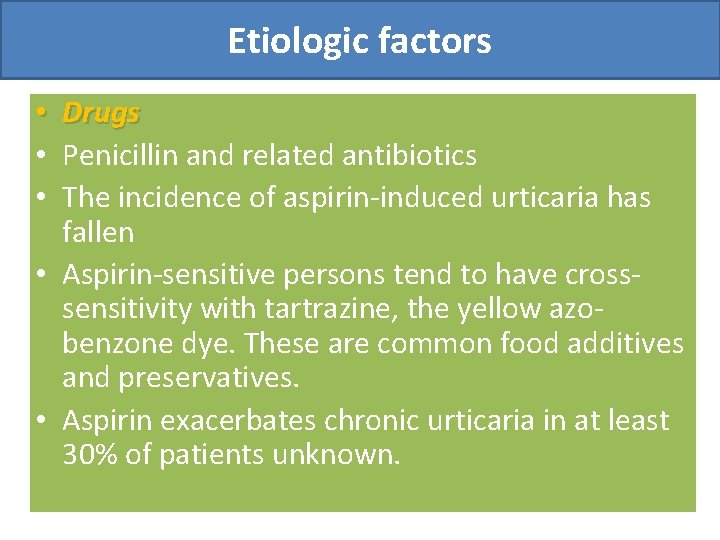 Etiologic factors

• Drugs
• Penicillin and related antibiotics
• The incidence of aspirin-induced urticaria has fallen
• Aspirin-sensitive persons tend to have cross-sensitivity with tartrazine, the yellow azo-benzone dye. These are common food additives and preservatives.
• Aspirin exacerbates chronic urticaria in at least 30% of patients unknown.